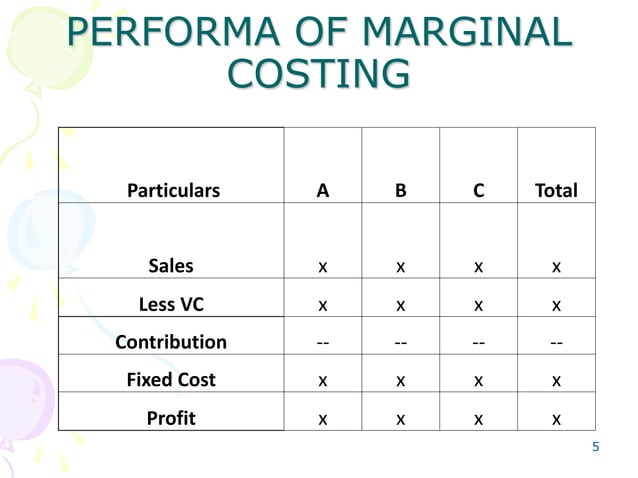 PERFORMA OF MARGINAL COSTING

| Particulars | A | B | C | Total |
|---|---|---|---|---|
| Sales | x | x | x | x |
| Less VC | x | x | x | x |
| Contribution | -- | -- | -- | -- |
| Fixed Cost | x | x | x | x |
| Profit | x | x | x | x |

5